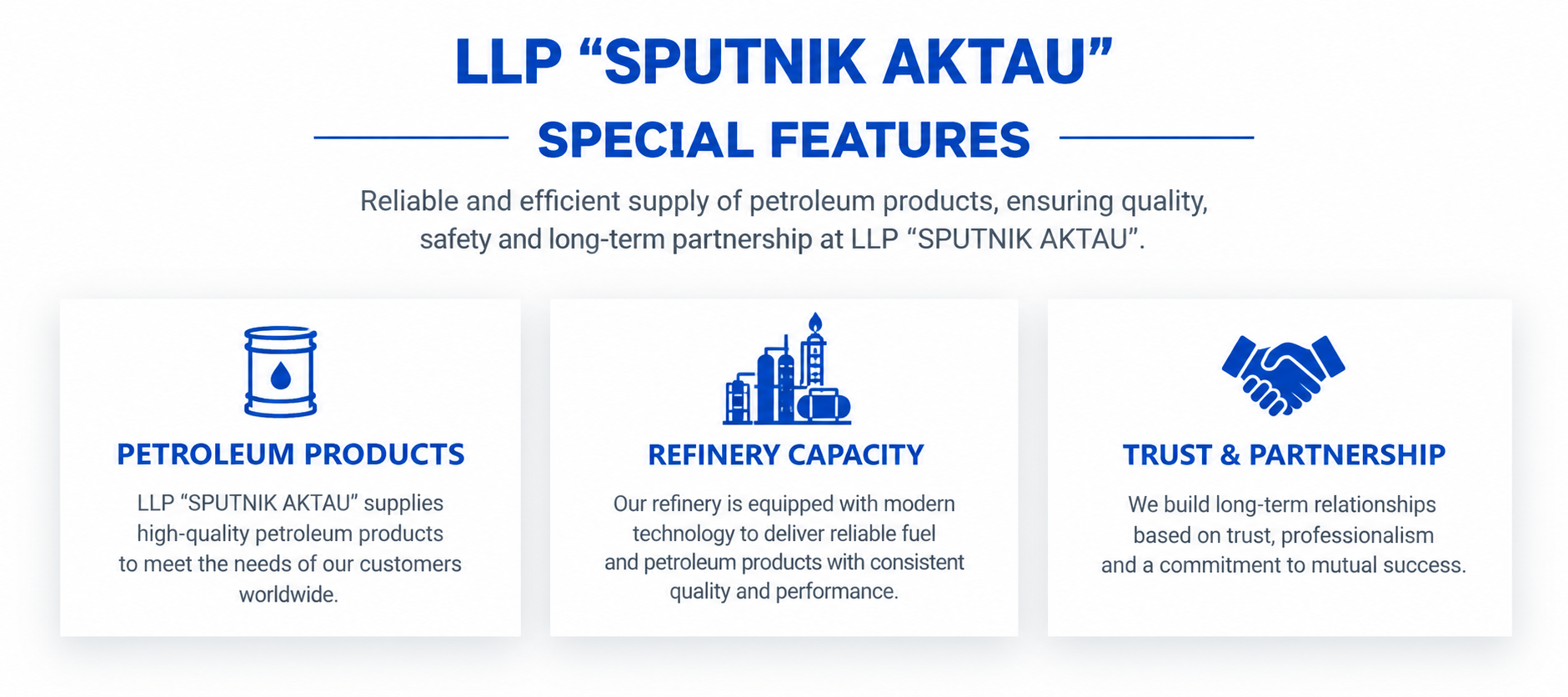 LLP "SPUTNIK AKTAU"

SPECIAL FEATURES

Reliable and efficient supply of petroleum products, ensuring quality, safety and long-term partnership at LLP "SPUTNIK AKTAU".

PETROLEUM PRODUCTS

LLP "SPUTNIK AKTAU" supplies high-quality petroleum products to meet the needs of our customers worldwide.

REFINERY CAPACITY

Our refinery is equipped with modern technology to deliver reliable fuel and petroleum products with consistent quality and performance.

TRUST & PARTNERSHIP

We build long-term relationships based on trust, professionalism and a commitment to mutual success.